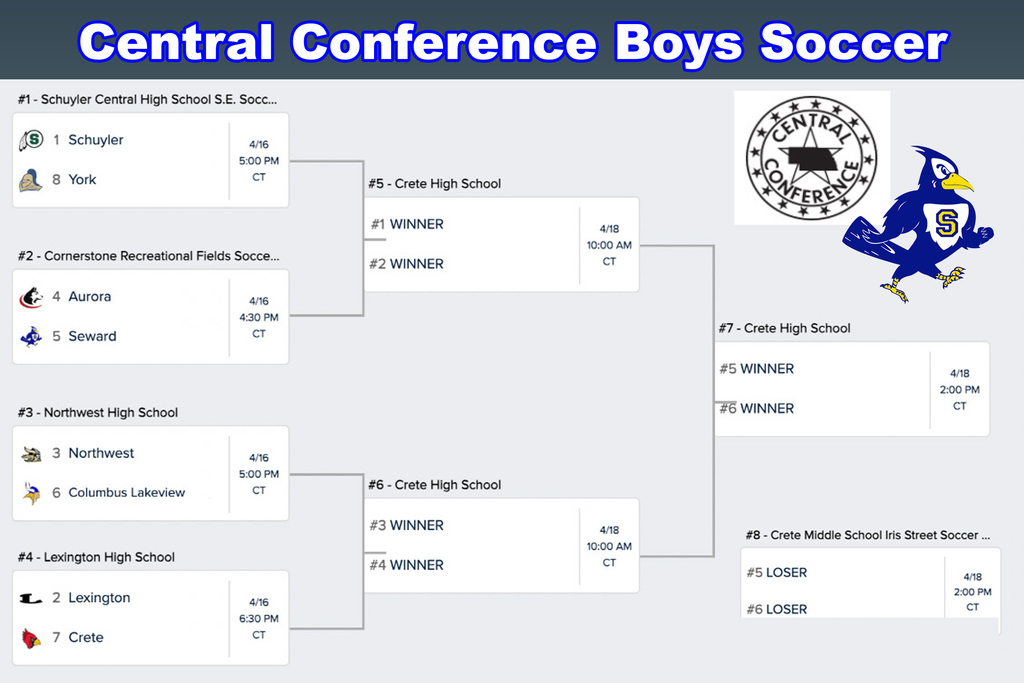 Central Conference Boys Soccer

#1 - Schuyler Central High School S.E. Socc...

1 Schuyler
8 York
4/16
5:00 PM
CT

#2 - Cornerstone Recreational Fields Socce...

4 Aurora
5 Seward
4/16
4:30 PM
CT

#3 - Northwest High School

3 Northwest
6 Columbus Lakeview
4/16
5:00 PM
CT

#4 - Lexington High School

2 Lexington
7 Crete
4/16
6:30 PM
CT

#5 - Crete High School

#1 WINNER
#2 WINNER
4/18
10:00 AM
CT

#6 - Crete High School

#3 WINNER
#4 WINNER
4/18
10:00 AM
CT

CENTRAL CONFERENCE

S

#7 - Crete High School

#5 WINNER
#6 WINNER
4/18
2:00 PM
CT

#8 - Crete Middle School Iris Street Soccer ...

#5 LOSER
#6 LOSER
4/18
2:00 PM
CT